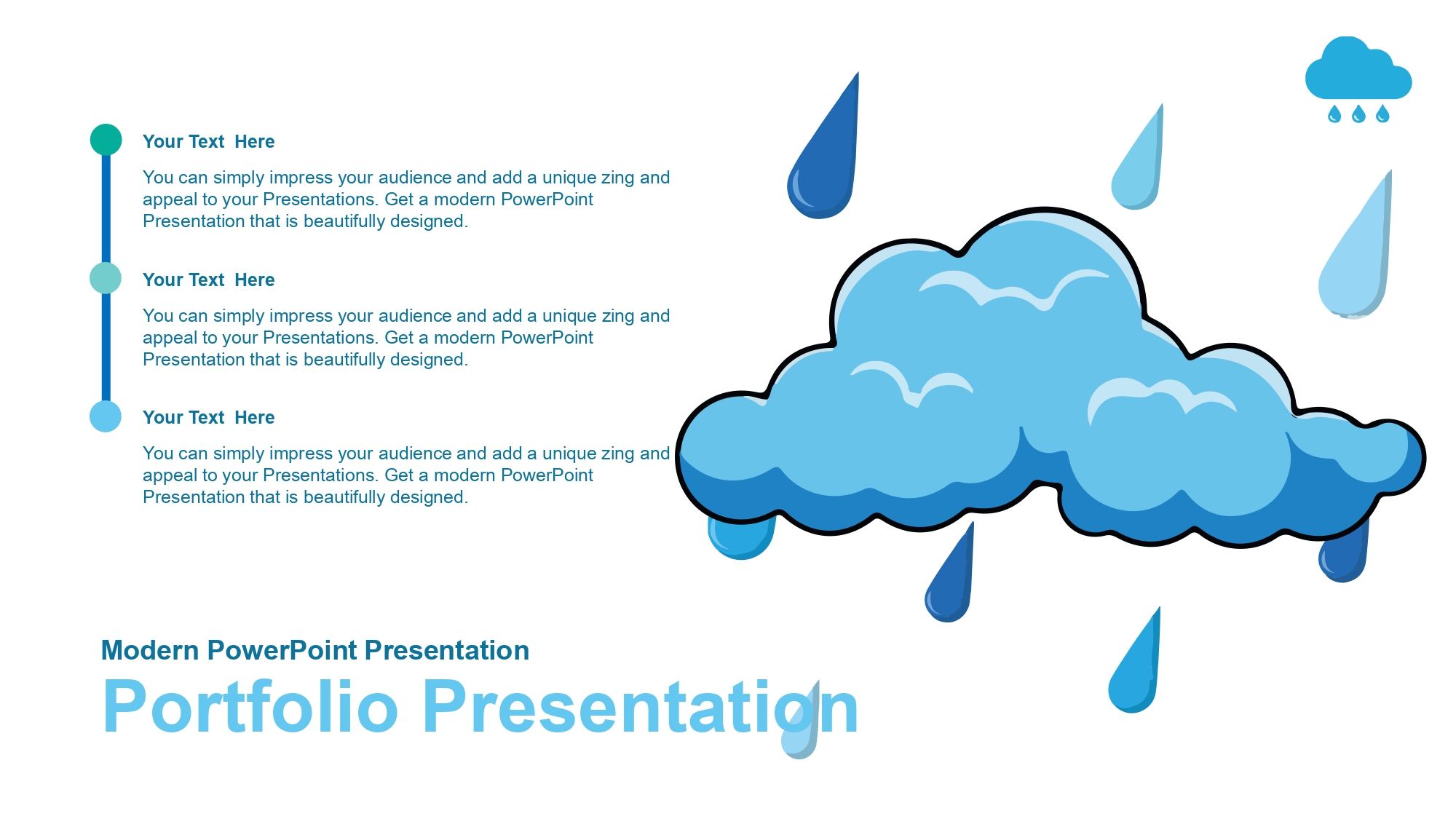 Your Text Here

You can simply impress your audience and add a unique zing and appeal to your Presentations. Get a modern PowerPoint Presentation that is beautifully designed.

Your Text Here

You can simply impress your audience and add a unique zing and appeal to your Presentations. Get a modern PowerPoint Presentation that is beautifully designed.

Your Text Here

You can simply impress your audience and add a unique zing and appeal to your Presentations. Get a modern PowerPoint Presentation that is beautifully designed.

Modern PowerPoint Presentation

Portfolio Presentation